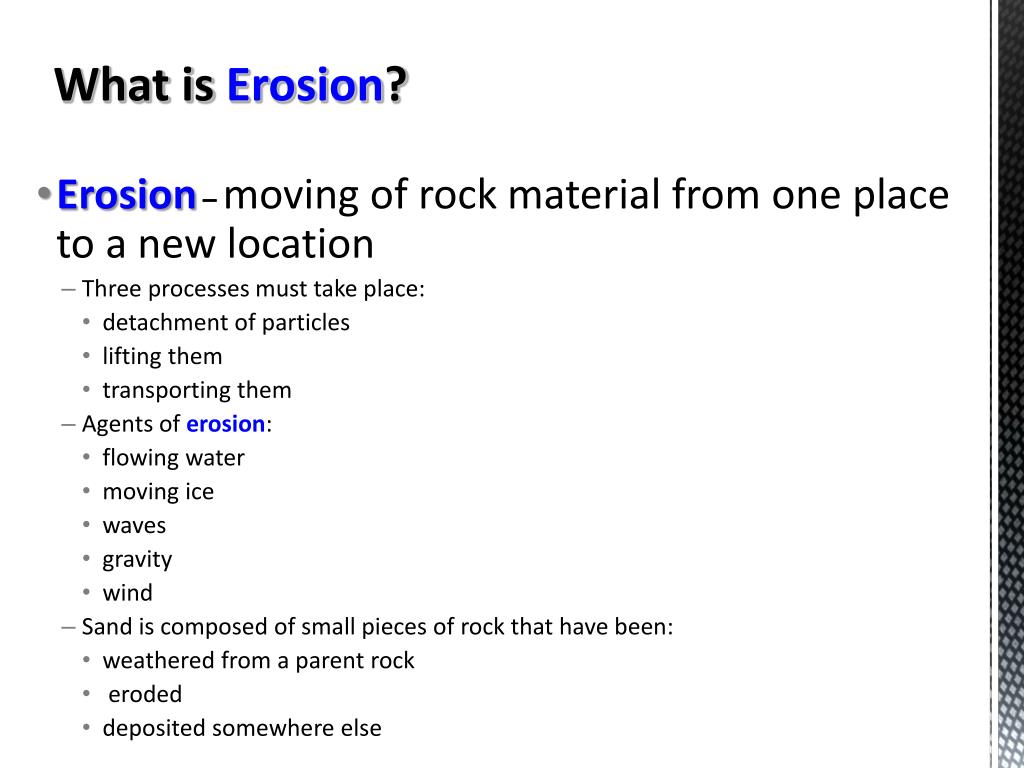 What is Erosion?

• Erosion – moving of rock material from one place to a new location

– Three processes must take place:
• detachment of particles
• lifting them
• transporting them
– Agents of erosion:
• flowing water
• moving ice
• waves
• gravity
• wind
– Sand is composed of small pieces of rock that have been:
• weathered from a parent rock
• eroded
• deposited somewhere else